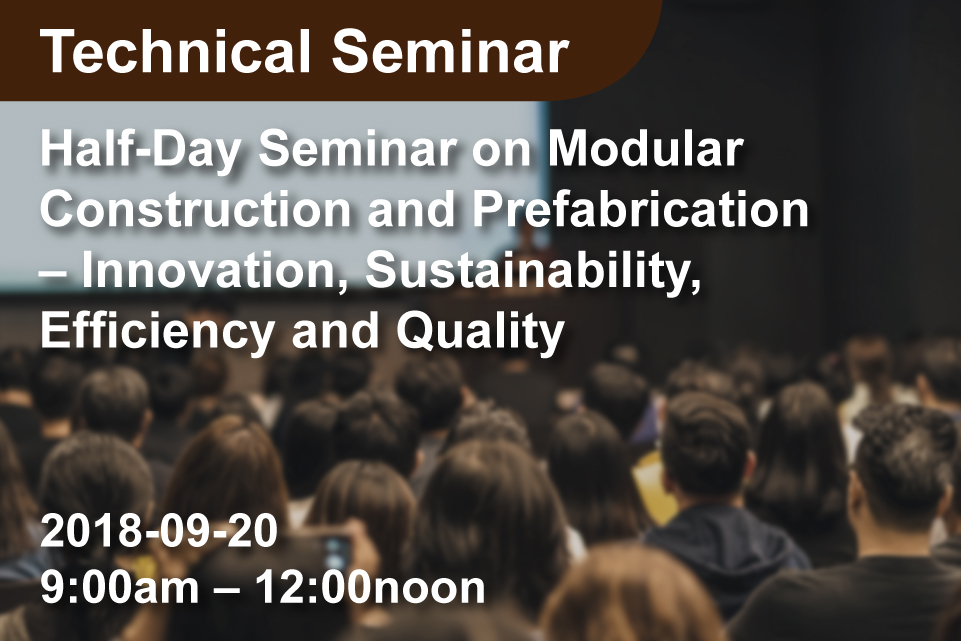 Technical Seminar

Half-Day Seminar on Modular Construction and Prefabrication – Innovation, Sustainability, Efficiency and Quality

2018-09-20
9:00am – 12:00noon